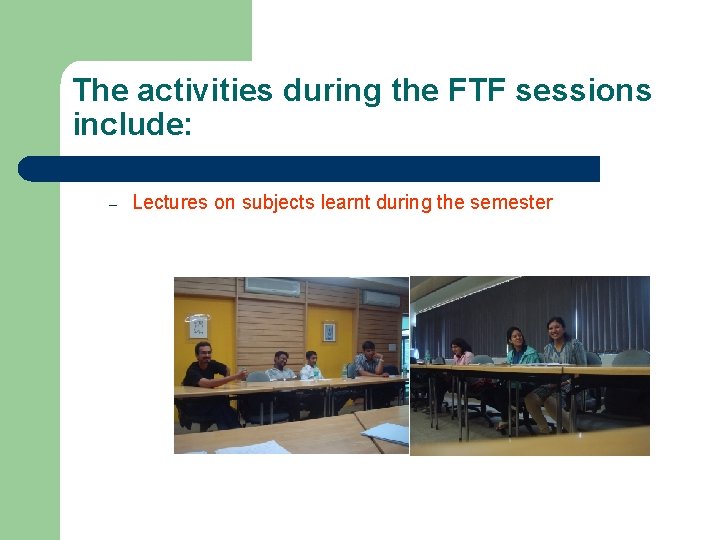 The activities during the FTF sessions include:

– Lectures on subjects learnt during the semester